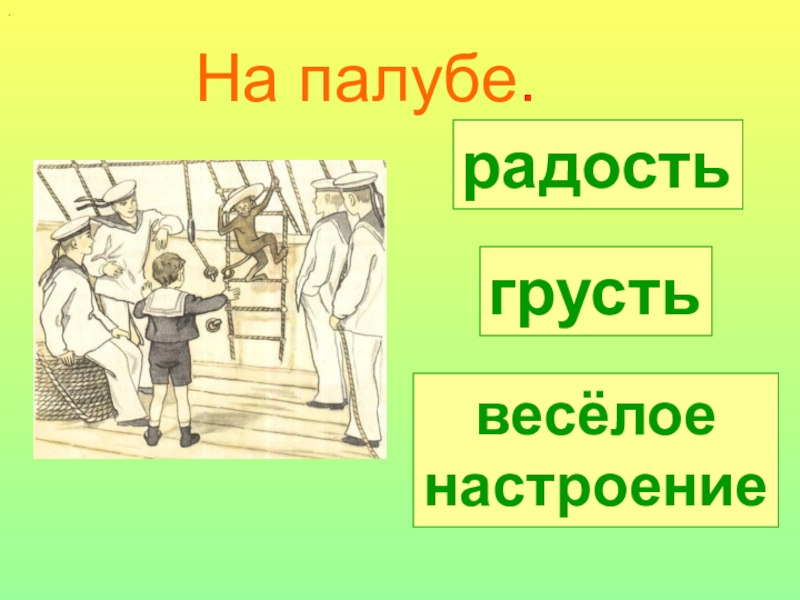 На палубе.

радость

грусть

весёлое настроение